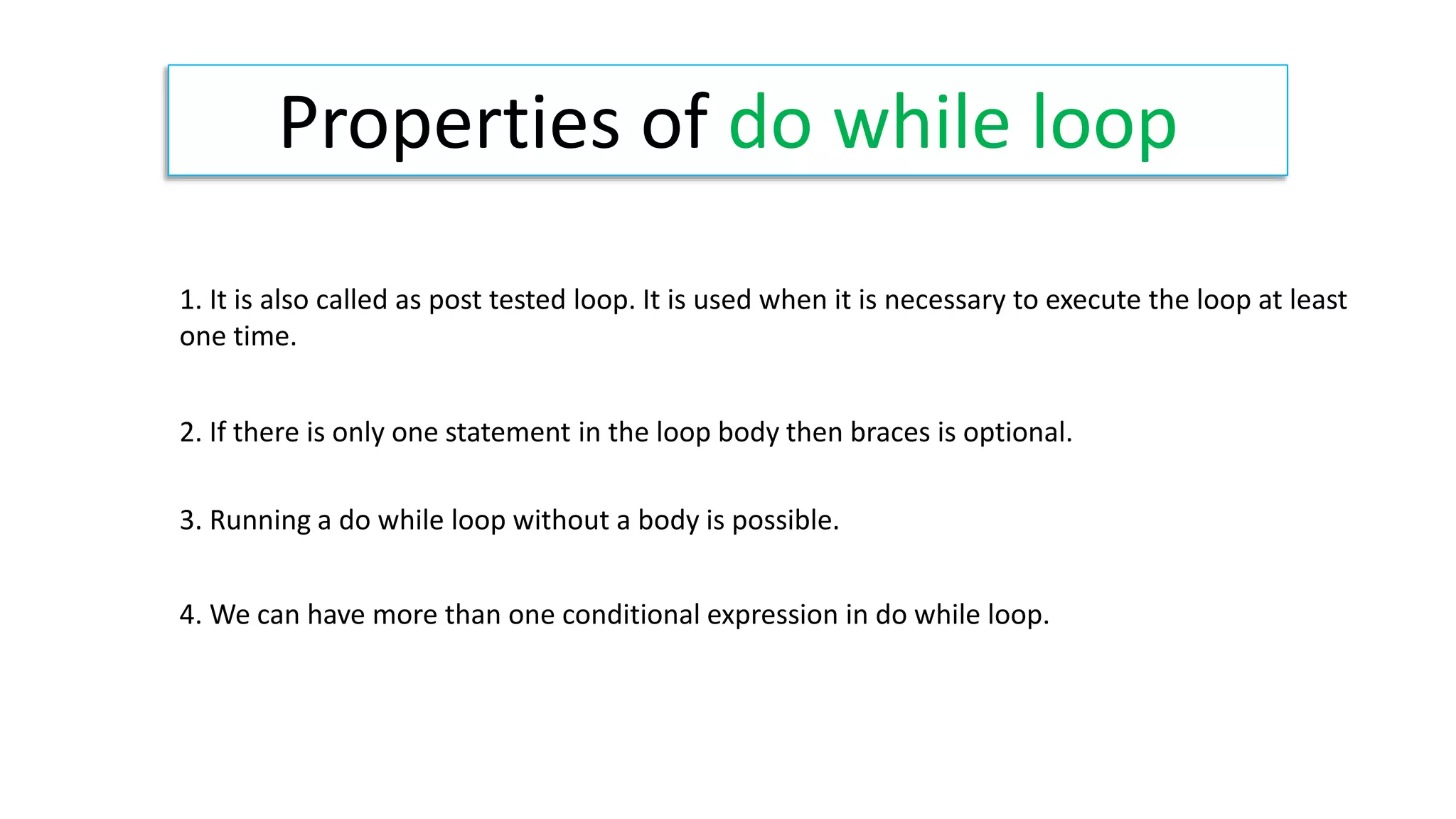 Properties of do while loop

1. It is also called as post tested loop. It is used when it is necessary to execute the loop at least one time.

2. If there is only one statement in the loop body then braces is optional.

3. Running a do while loop without a body is possible.

4. We can have more than one conditional expression in do while loop.